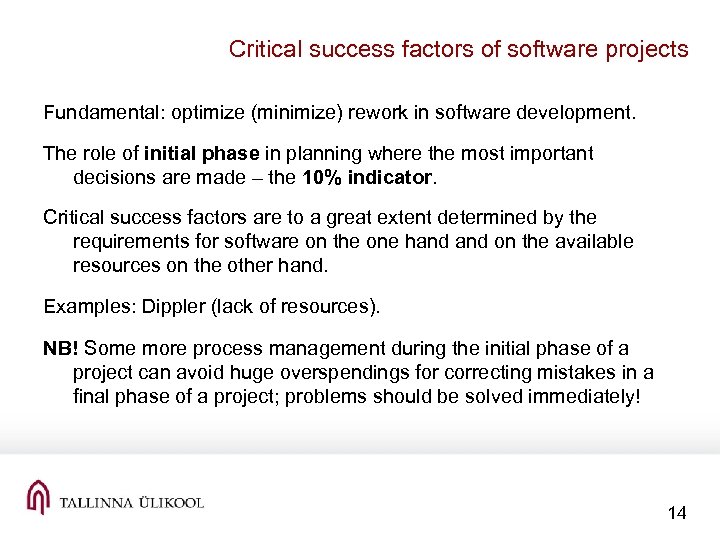 Critical success factors of software projects

Fundamental: optimize (minimize) rework in software development.

The role of initial phase in planning where the most important decisions are made – the 10% indicator.

Critical success factors are to a great extent determined by the requirements for software on the one hand and on the available resources on the other hand.

Examples: Dippler (lack of resources).

NB! Some more process management during the initial phase of a project can avoid huge overspendings for correcting mistakes in a final phase of a project; problems should be solved immediately!

TALLINNA ÜLIKOOL

14